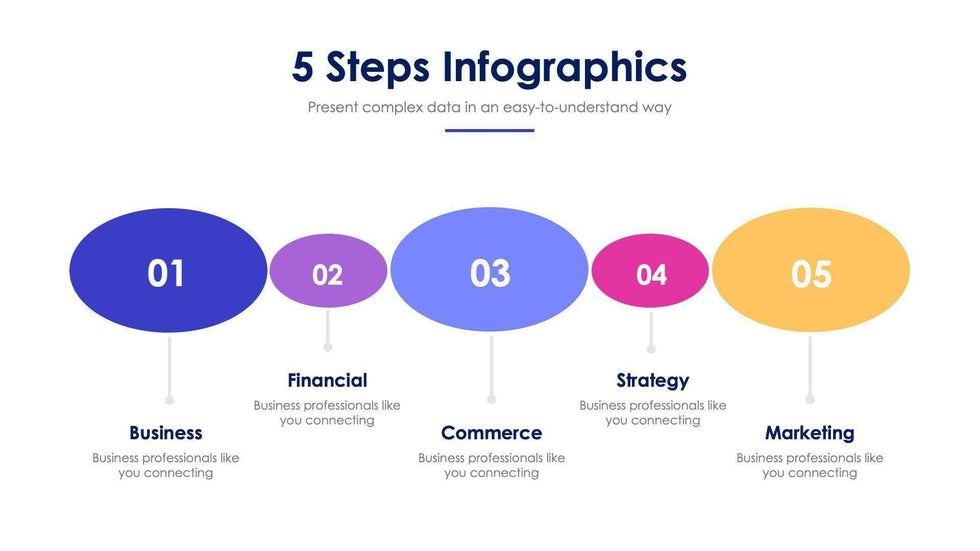 5 Steps Infographics

Present complex data in an easy-to-understand way

01

02

03

04

05

Business

Business professionals like you connecting

Financial

Business professionals like you connecting

Commerce

Business professionals like you connecting

Strategy

Business professionals like you connecting

Marketing

Business professionals like you connecting